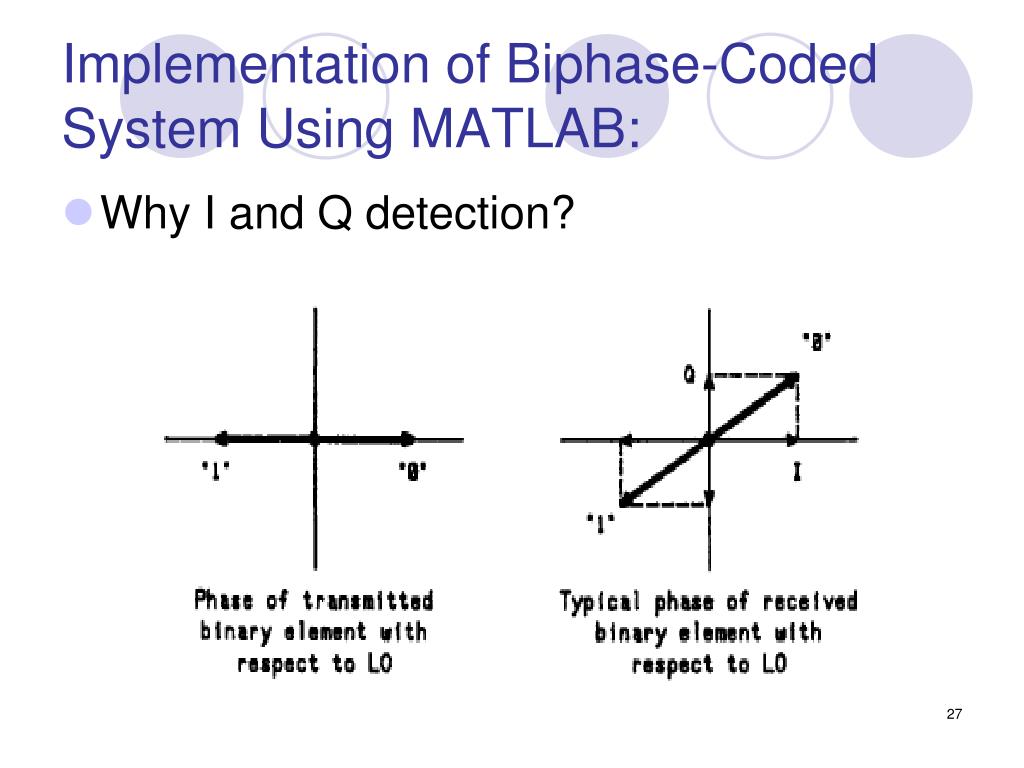 Implementation of Biphase-Coded System Using MATLAB:

Why I and Q detection?

"1"

"0"

Phase of transmitted binary element with respect to LO

"0"

Q

I

"1"

Typical phase of received binary element with respect to LO

27